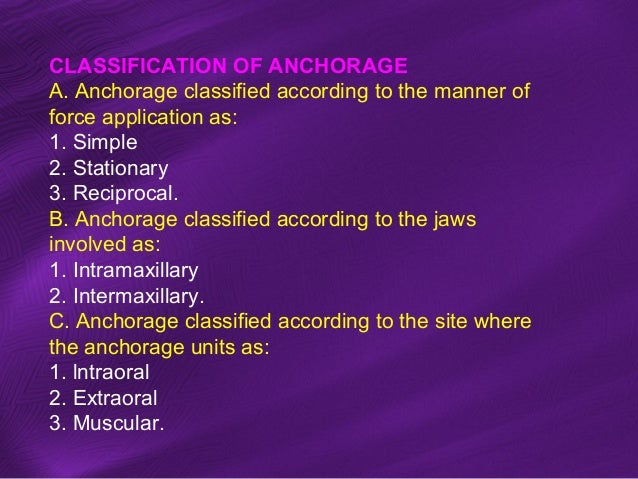 CLASSIFICATION OF ANCHORAGE
A. Anchorage classified according to the manner of force application as:
1. Simple
2. Stationary
3. Reciprocal.
B. Anchorage classified according to the jaws involved as:
1. Intramaxillary
2. Intermaxillary.
C. Anchorage classified according to the site where the anchorage units as:
1. Intraoral
2. Extraoral
3. Muscular.